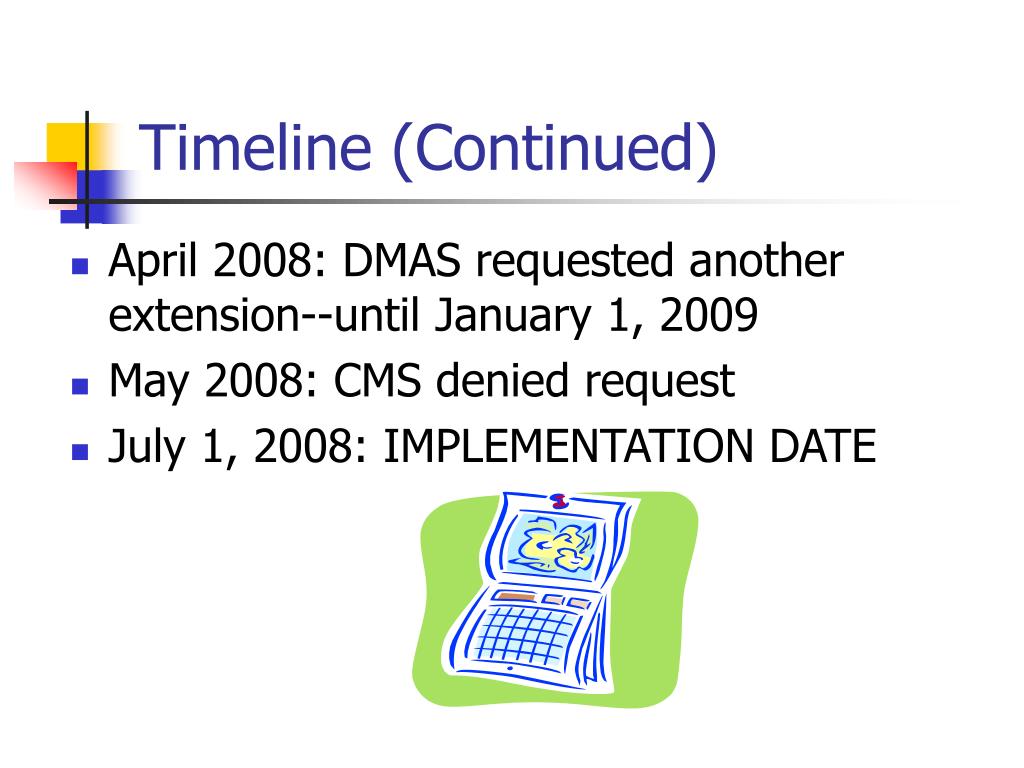 Timeline (Continued)

April 2008: DMAS requested another extension--until January 1, 2009

May 2008: CMS denied request

July 1, 2008: IMPLEMENTATION DATE